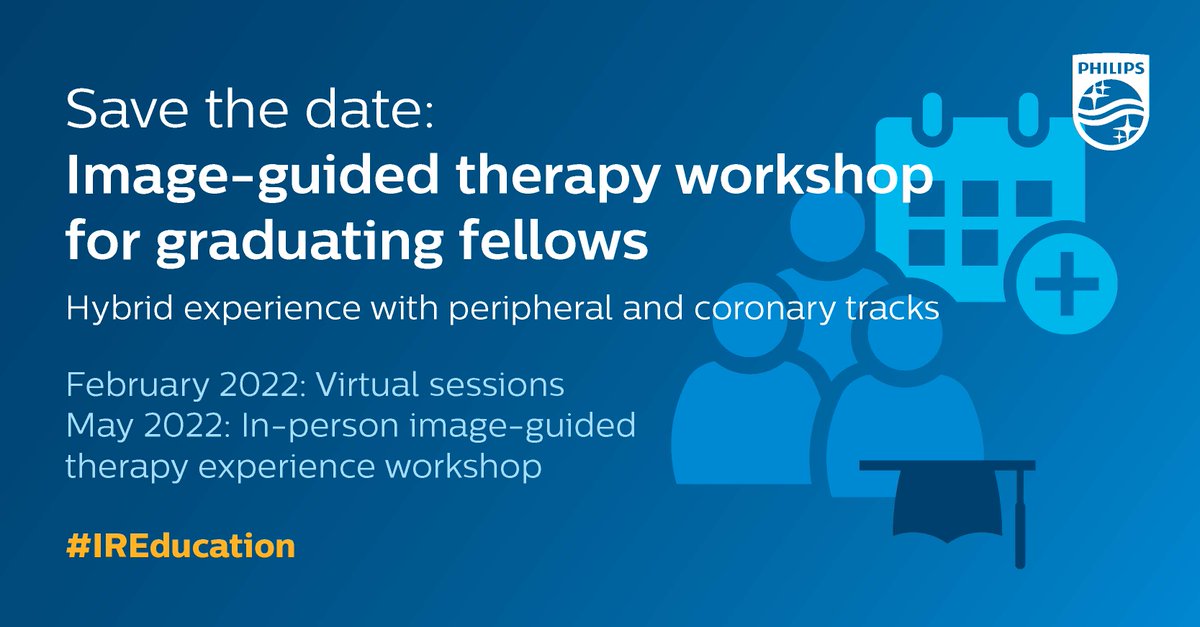 PHILIPS

Save the date:
Image-guided therapy workshop for graduating fellows

Hybrid experience with peripheral and coronary tracks

February 2022: Virtual sessions
May 2022: In-person image-guided therapy experience workshop

#IREducation